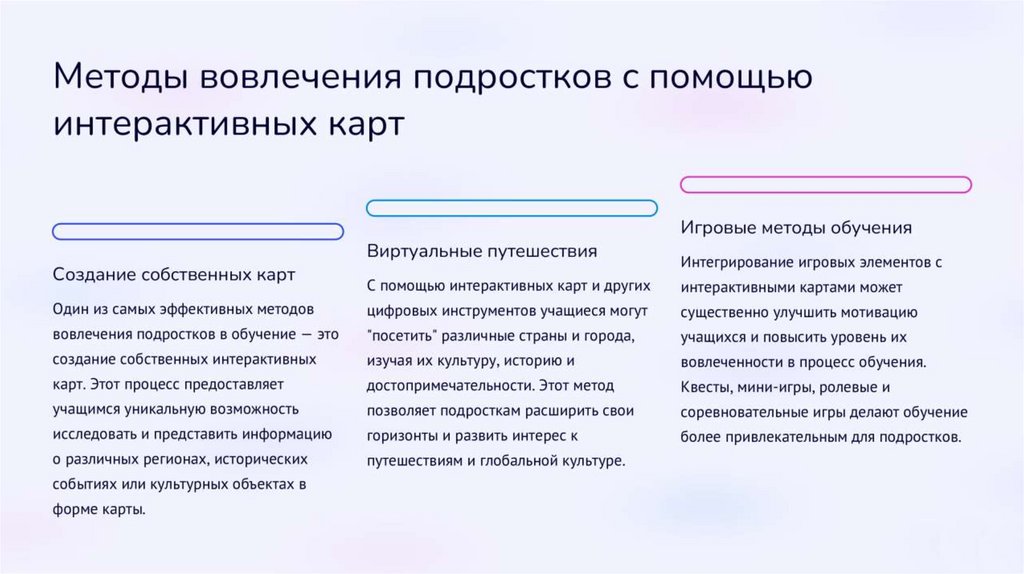 Методы вовлечения подростков с помощью интерактивных карт

Создание собственных карт

Один из самых эффективных методов вовлечения подростков в обучение — это создание собственных интерактивных карт. Этот процесс предоставляет учащимся уникальную возможность исследовать и представить информацию о различных регионах, исторических событиях или культурных объектах в форме карты.

Виртуальные путешествия

С помощью интерактивных карт и других цифровых инструментов учащиеся могут "посетить" различные страны и города, изучая их культуру, историю и достопримечательности. Этот метод позволяет подросткам расширить свои горизонты и развить интерес к путешествиям и глобальной культуре.

Игровые методы обучения

Интегрирование игровых элементов с интерактивными картами может существенно улучшить мотивацию учащихся и повысить уровень их вовлеченности в процесс обучения. Квесты, мини-игры, ролевые и соревновательные игры делают обучение более привлекательным для подростков.